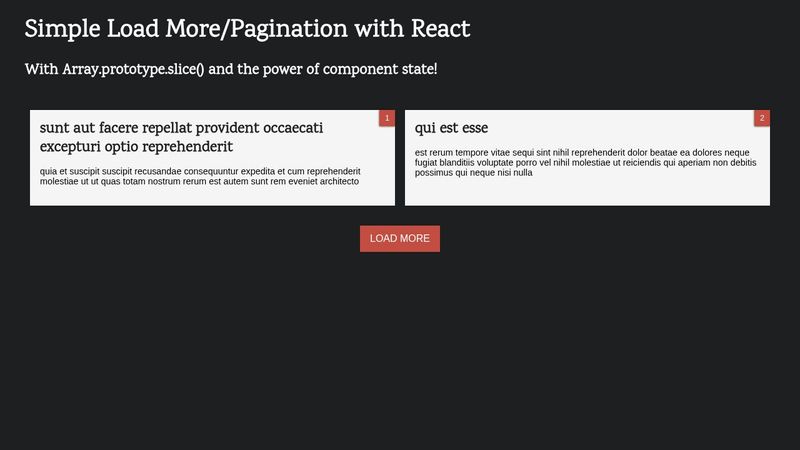 Simple Load More/Pagination with React

With Array.prototype.slice() and the power of component state!

1

sunt aut facere repellat provident occaecati excepturi optio reprehenderit

quia et suscipit suscipit recusandae consequuntur expedita et cum reprehenderit molestiae ut ut quas totam nostrum rerum est autem sunt rem eveniet architecto

2

qui est esse

est rerum tempore vitae sequi sint nihil reprehenderit dolor beatae ea dolores neque fugiat blanditiis voluptate porro vel nihil molestiae ut reiciendis qui aperiam non debitis possimus qui neque nisi nulla

LOAD MORE